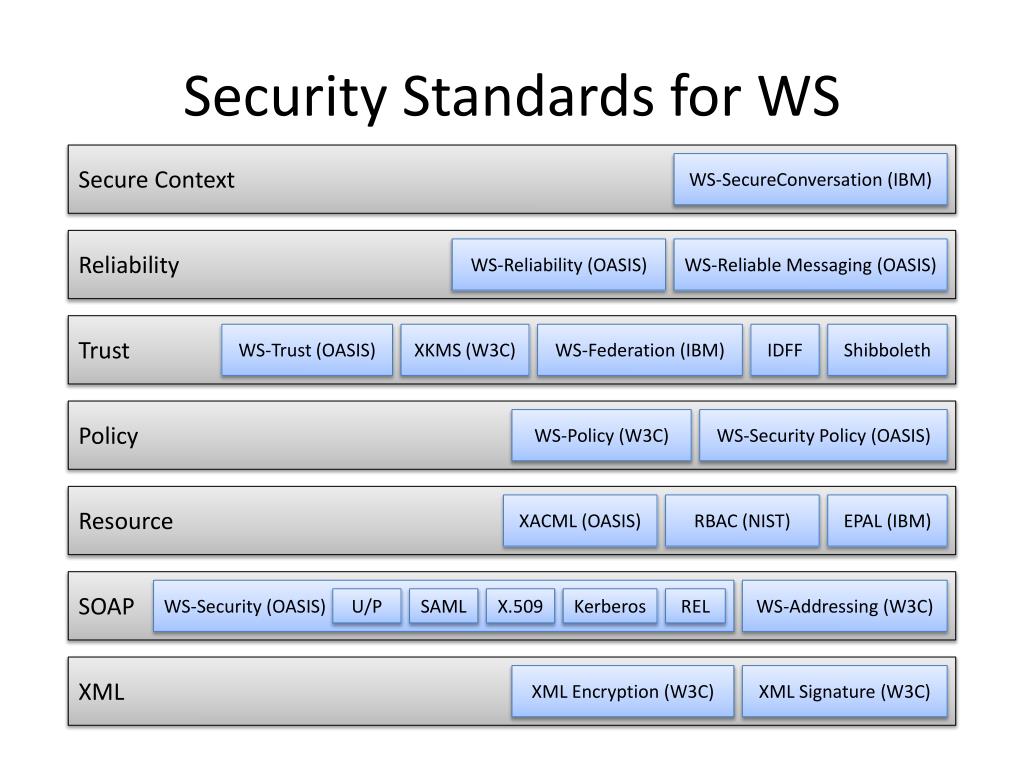 Security Standards for WS

Secure Context
WS-SecureConversation (IBM)

Reliability
WS-Reliability (OASIS)
WS-Reliable Messaging (OASIS)

Trust
WS-Trust (OASIS)
XKMS (W3C)
WS-Federation (IBM)
IDFF
Shibboleth

Policy
WS-Policy (W3C)
WS-Security Policy (OASIS)

Resource
XACML (OASIS)
RBAC (NIST)
EPAL (IBM)

SOAP
WS-Security (OASIS)
U/P
SAML
X.509
Kerberos
REL
WS-Addressing (W3C)

XML
XML Encryption (W3C)
XML Signature (W3C)